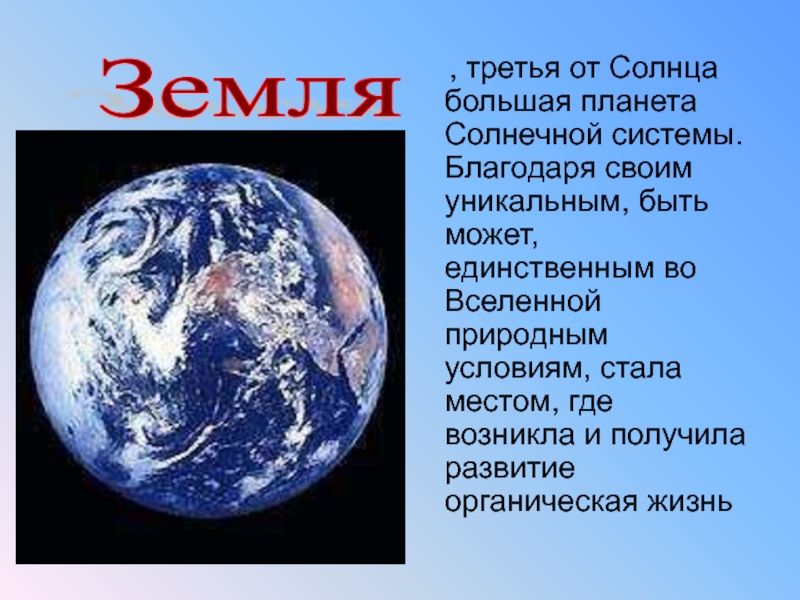 Земля

, третья от Солнца большая планета Солнечной системы. Благодаря своим уникальным, быть может, единственным во Вселенной природным условиям, стала местом, где возникла и получила развитие органическая жизнь